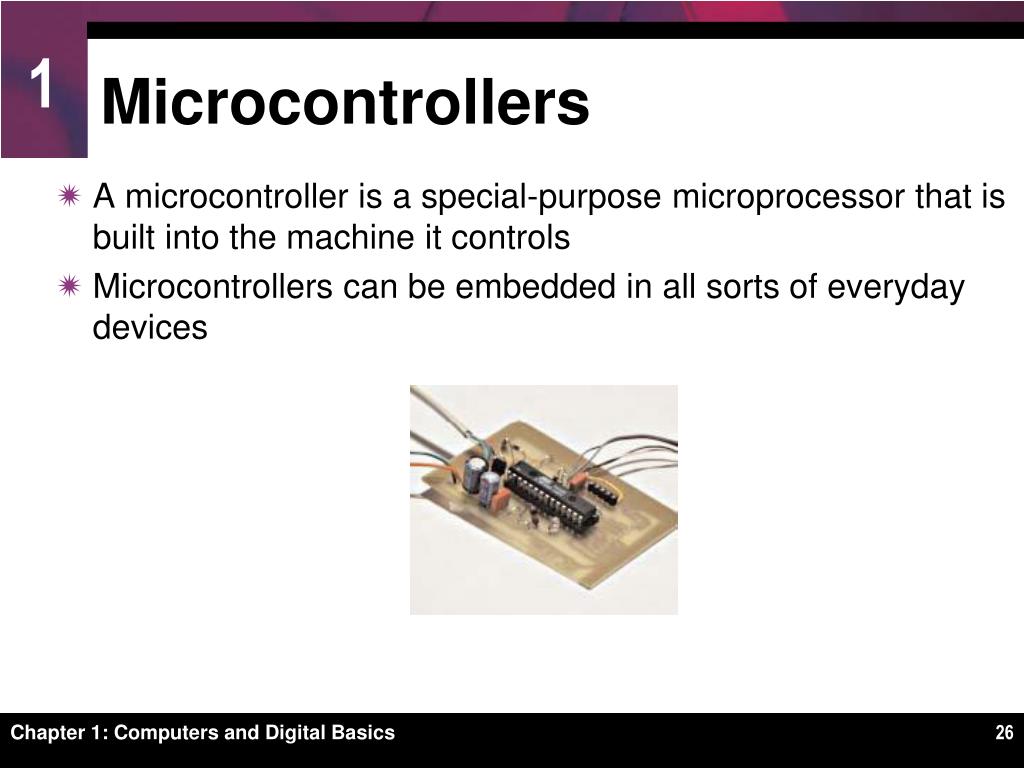 1

Microcontrollers

A microcontroller is a special-purpose microprocessor that is built into the machine it controls

Microcontrollers can be embedded in all sorts of everyday devices

Chapter 1: Computers and Digital Basics

26